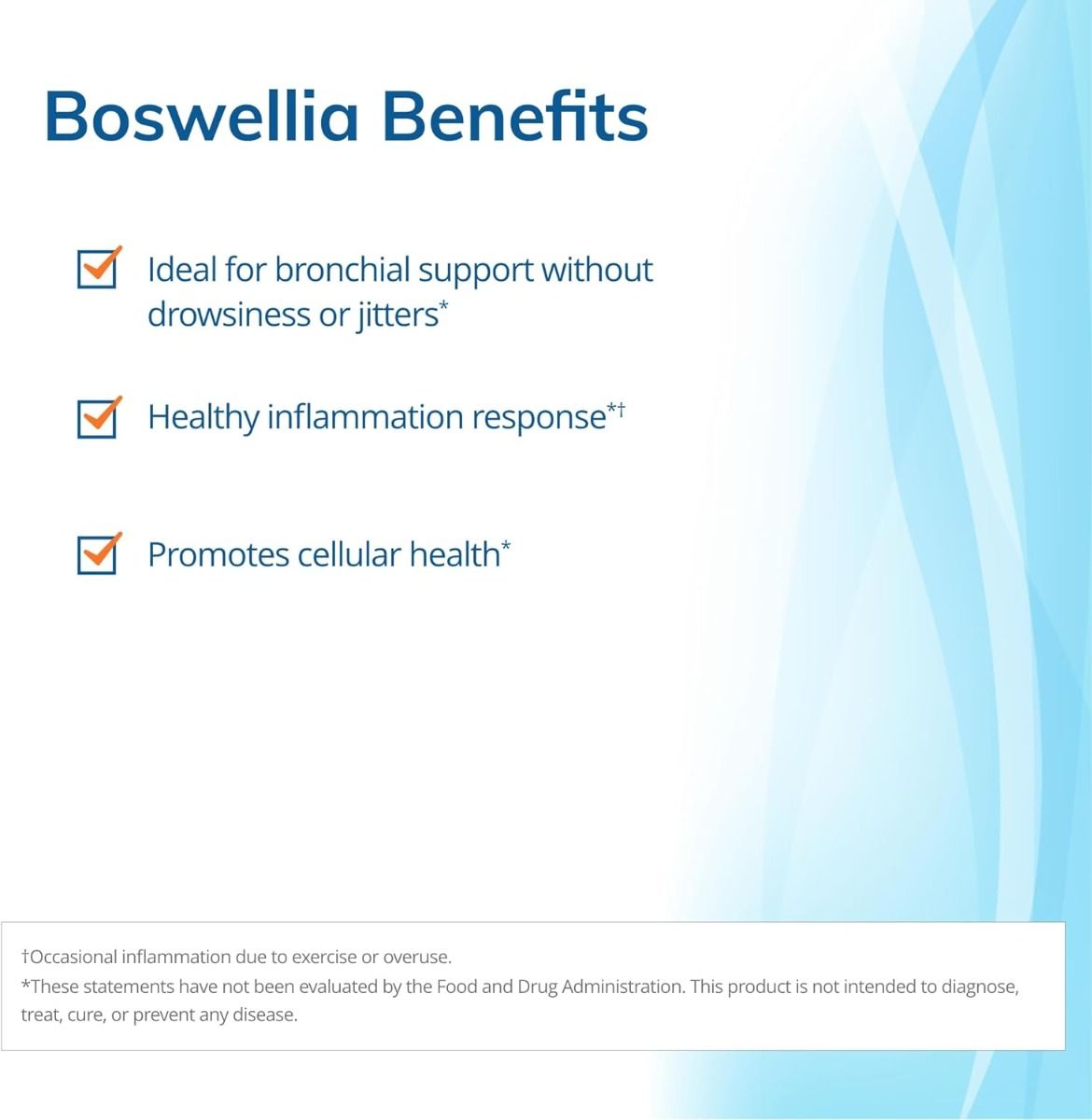 Boswellia Benefits

Ideal for bronchial support without drowsiness or jitters*

Healthy inflammation response*†

Promotes cellular health*

†Occasional inflammation due to exercise or overuse.
*These statements have not been evaluated by the Food and Drug Administration. This product is not intended to diagnose, treat, cure, or prevent any disease.